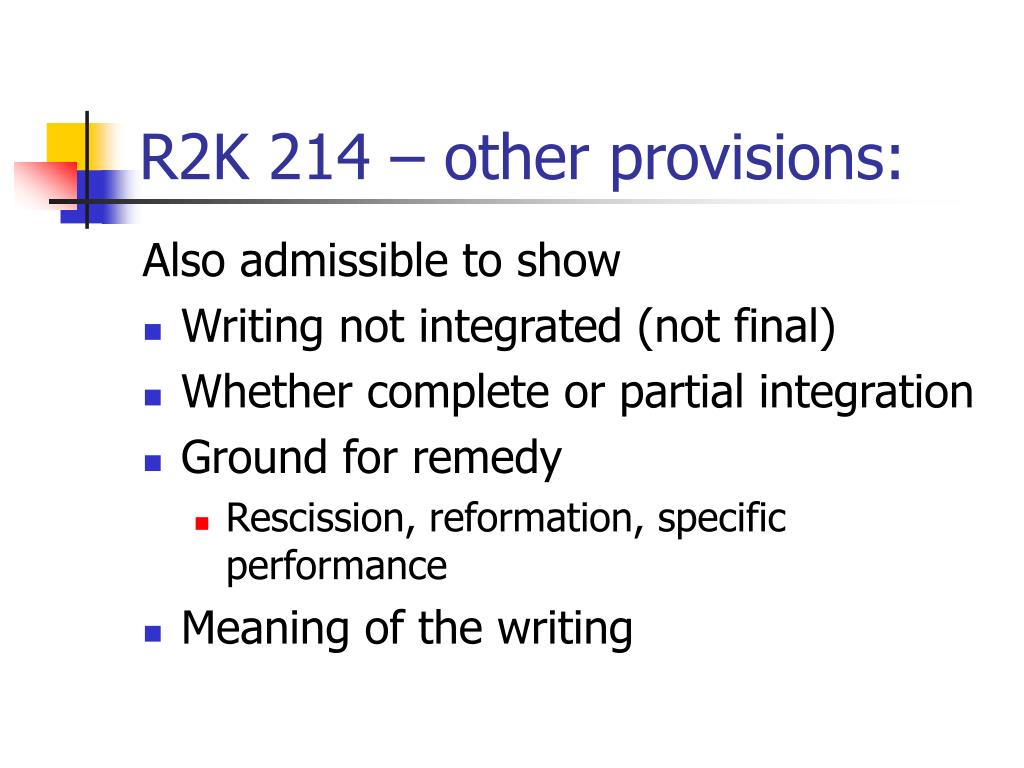 R2K 214 – other provisions:

Also admissible to show

- Writing not integrated (not final)
- Whether complete or partial integration
- Ground for remedy
  - Rescission, reformation, specific performance
- Meaning of the writing